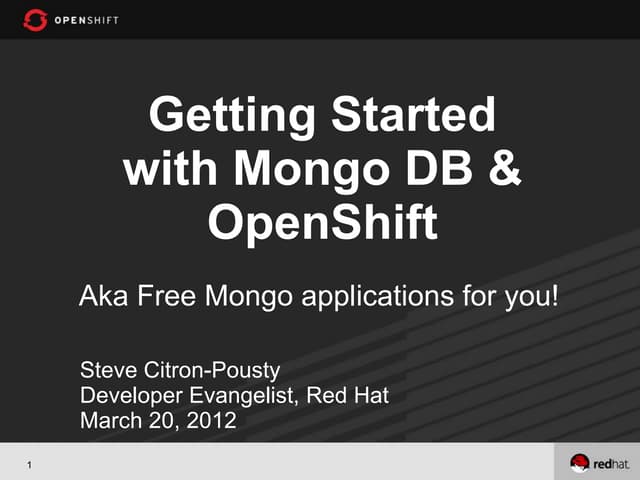 OPENSHIFT

Getting Started with Mongo DB & OpenShift

Aka Free Mongo applications for you!

Steve Citron-Pousty
Developer Evangelist, Red Hat
March 20, 2012

1

redhat.